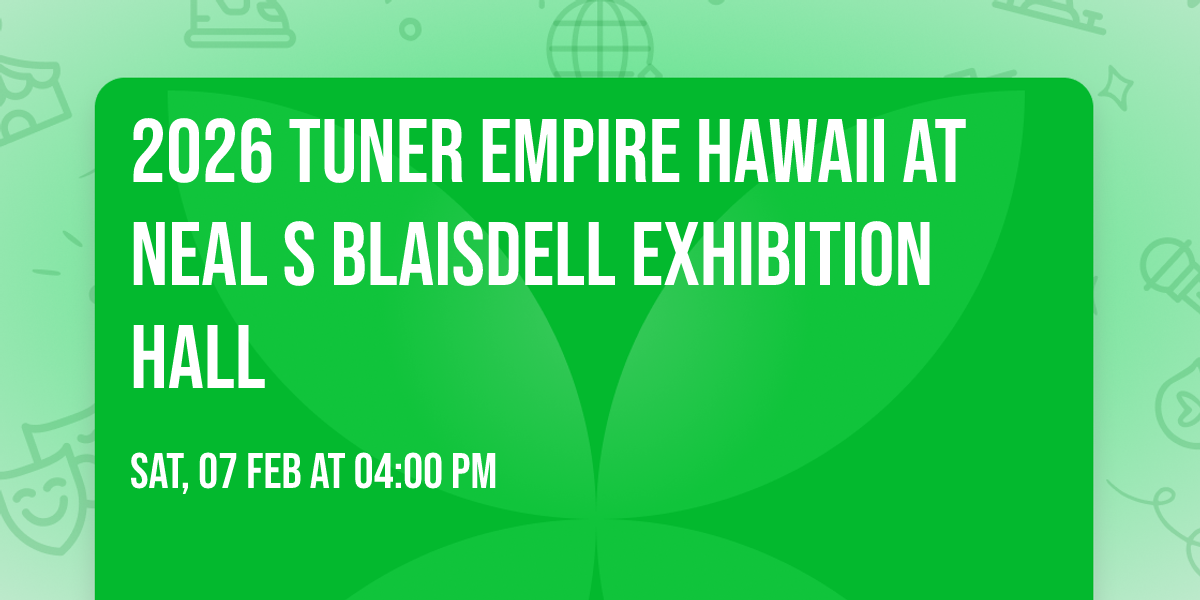 2026 TUNER EMPIRE HAWAII AT NEAL S BLAISDELL EXHIBITION HALL

SAT, 07 FEB AT 04:00 PM